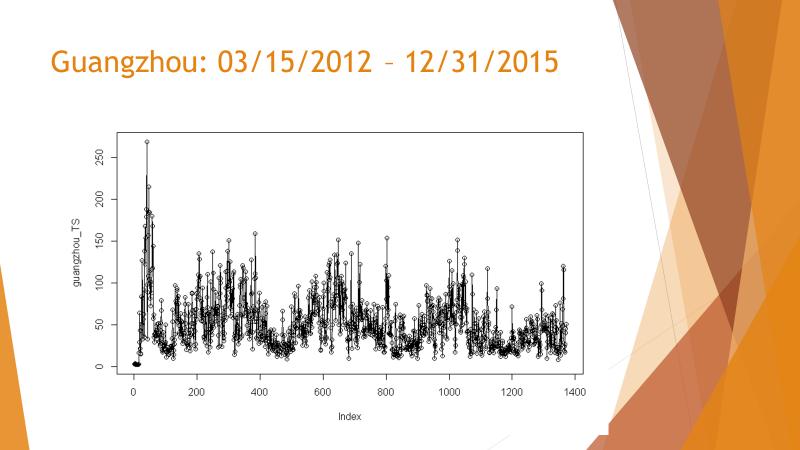 Guangzhou: 03/15/2012 – 12/31/2015

guangzhou_TS

250
200
150
100
50
0

0 200 400 600 800 1000 1200 1400

Index